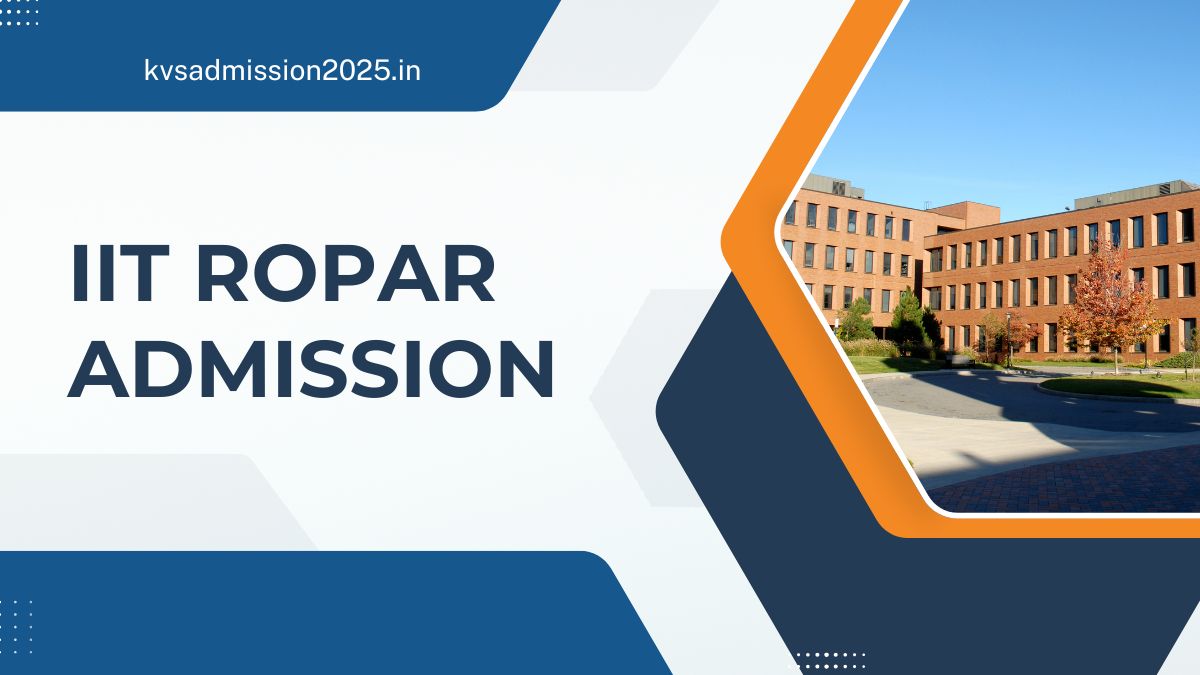 kvsadmission2025.in

IIT ROPAR ADMISSION